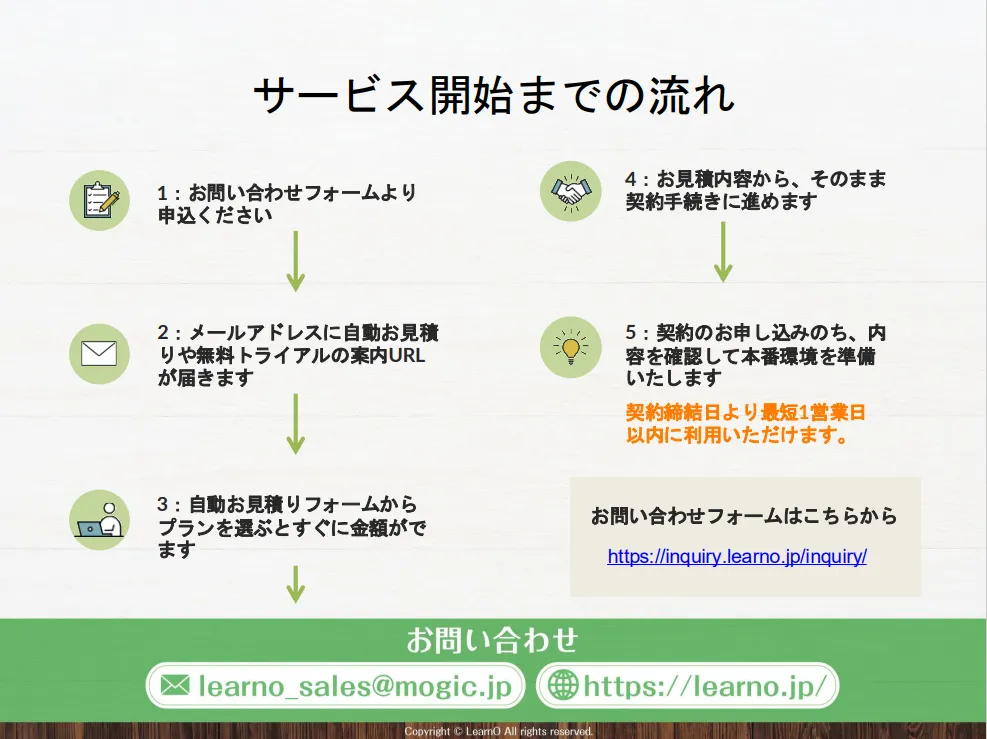 サービス開始までの流れ

1：お問い合わせフォームより申込ください

2：メールアドレスに自動お見積りや無料トライアルの案内URLが届きます

3：自動お見積りフォームからプランを選ぶとすぐに金額がでます

4：お見積内容から、そのまま契約手続きに進めます

5：契約のお申し込みのち、内容を確認して本番環境を準備いたします

契約締結日より最短1営業日以内に利用いただけます。

お問い合わせフォームはこちらから

https://inquiry.learno.jp/inquiry/

お問い合わせ

learno_sales@mogic.jp

https://learno.jp/

Copyright © LearnO All rights reserved.